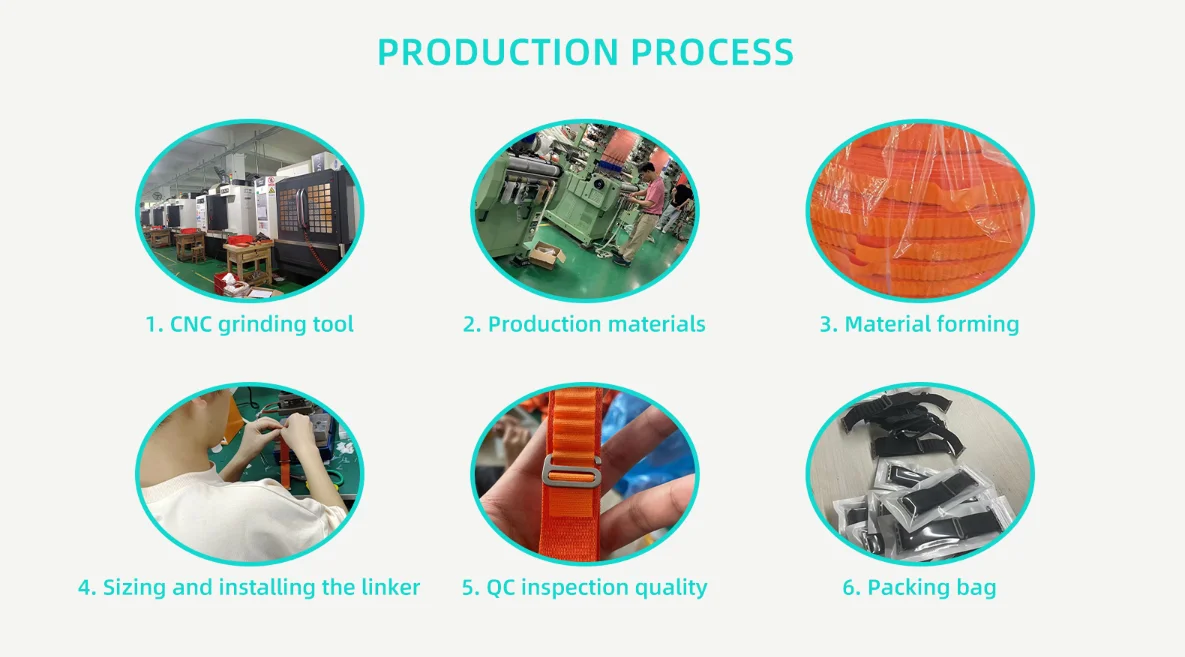 PRODUCTION PROCESS

1. CNC grinding tool

2. Production materials

3. Material forming

4. Sizing and installing the linker

5. QC inspection quality

6. Packing bag